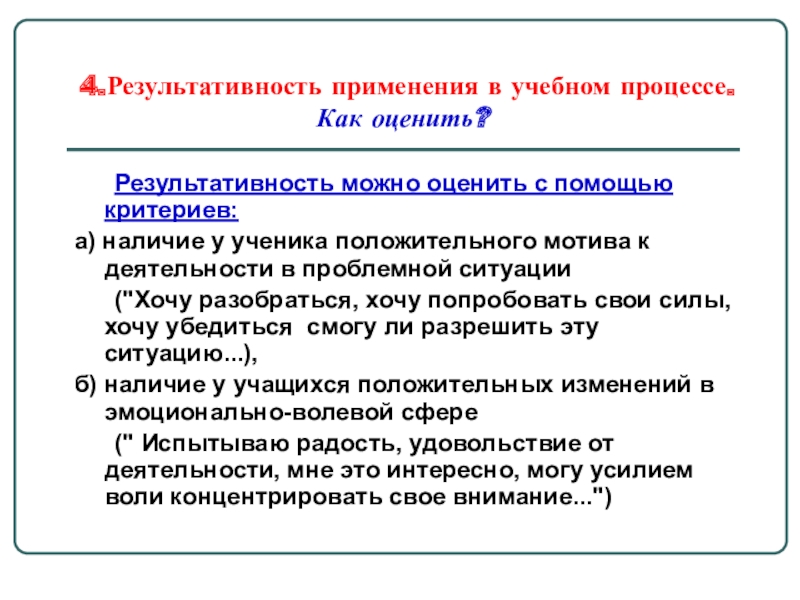 4.Результативность применения в учебном процессе. Как оценить?

Результативность можно оценить с помощью критериев:

а) наличие у ученика положительного мотива к деятельности в проблемной ситуации

("Хочу разобраться, хочу попробовать свои силы, хочу убедиться смогу ли разрешить эту ситуацию...),

б) наличие у учащихся положительных изменений в эмоционально-волевой сфере

(" Испытываю радость, удовольствие от деятельности, мне это интересно, могу усилием воли концентрировать свое внимание...")